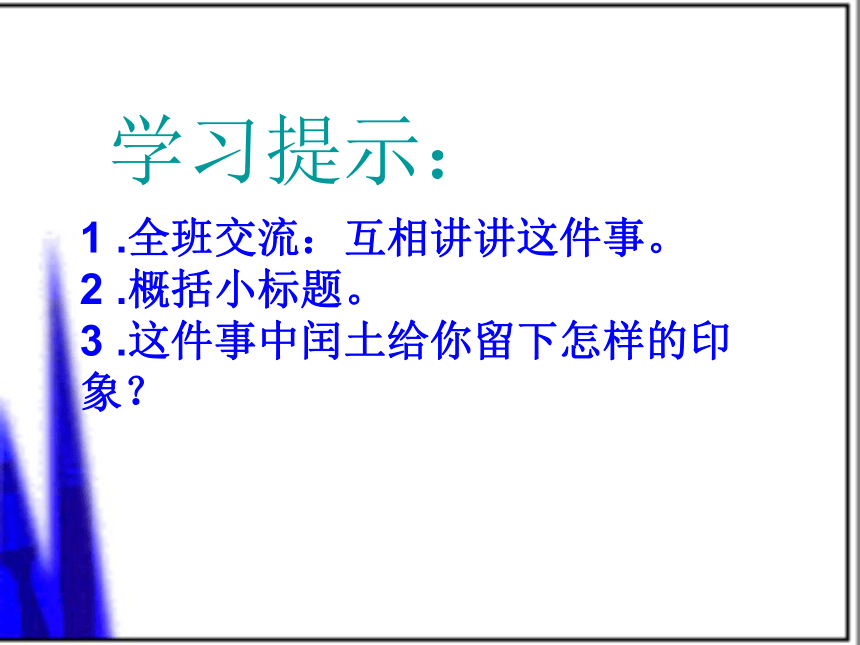 学习提示：

1 .全班交流：互相讲讲这件事。
2 .概括小标题。
3 .这件事中闰土给你留下怎样的印象？